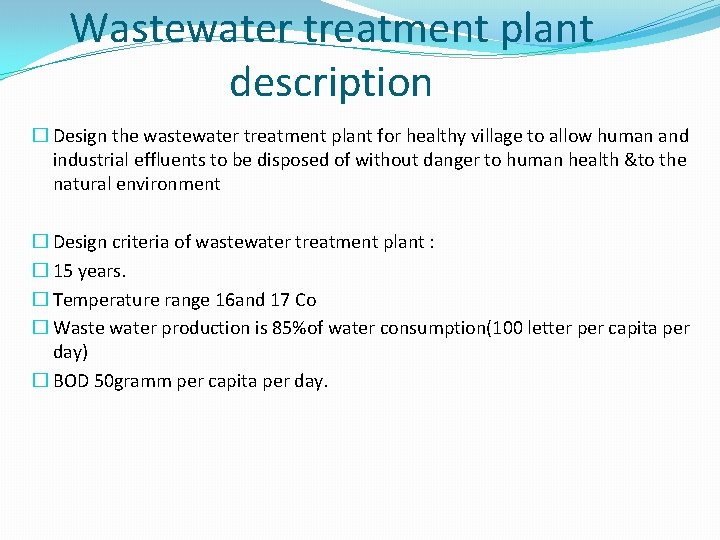 Wastewater treatment plant description

☐ Design the wastewater treatment plant for healthy village to allow human and industrial effluents to be disposed of without danger to human health &to the natural environment

☐ Design criteria of wastewater treatment plant :
☐ 15 years.
☐ Temperature range 16and 17 Co
☐ Waste water production is 85%of water consumption(100 letter per capita per day)
☐ BOD 50gramm per capita per day.